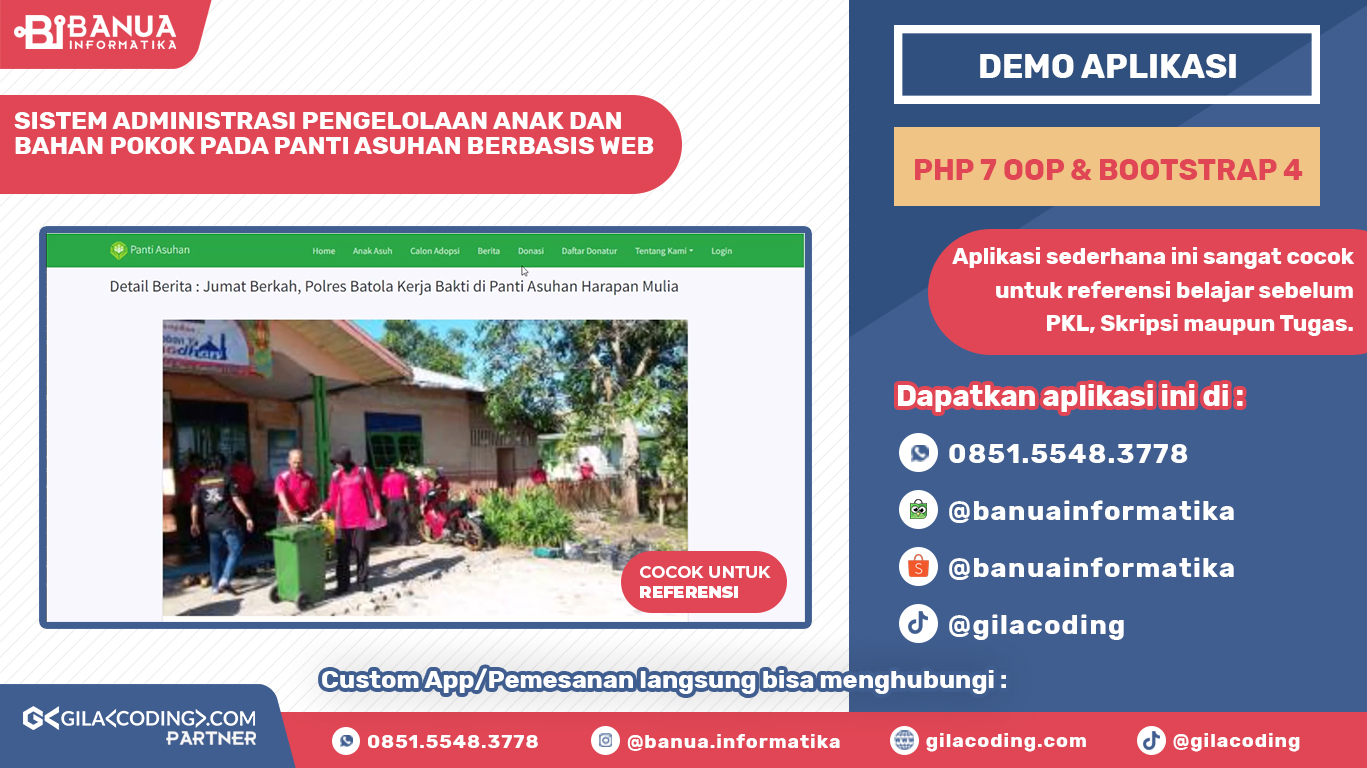 BI BANUA INFORMATIKA

SISTEM ADMINISTRASI PENGELOLAAN ANAK DAN BAHAN POKOK PADA PANTI ASUHAN BERBASIS WEB

Panti Asuhan Home Anak Asuh Calon Adopsi Berita Donasi Daftar Donatur Tentang Kami Login

Detail Berita : Jumat Berkah, Polres Batola Kerja Bakti di Panti Asuhan Harapan Mulia

COCOK UNTUK REFERENSI

DEMO APLIKASI

PHP 7 OOP & BOOTSTRAP 4

Aplikasi sederhana ini sangat cocok untuk referensi belajar sebelum PKL, Skripsi maupun Tugas.

Dapatkan aplikasi ini di :

0851.5548.3778

@banuainformatika

@banuainformatika

@gilacoding

Custom App/Pemesanan langsung bisa menghubungi :

GILACODING.COM PARTNER

0851.5548.3778

@banua.informatika

gilacoding.com

@gilacoding